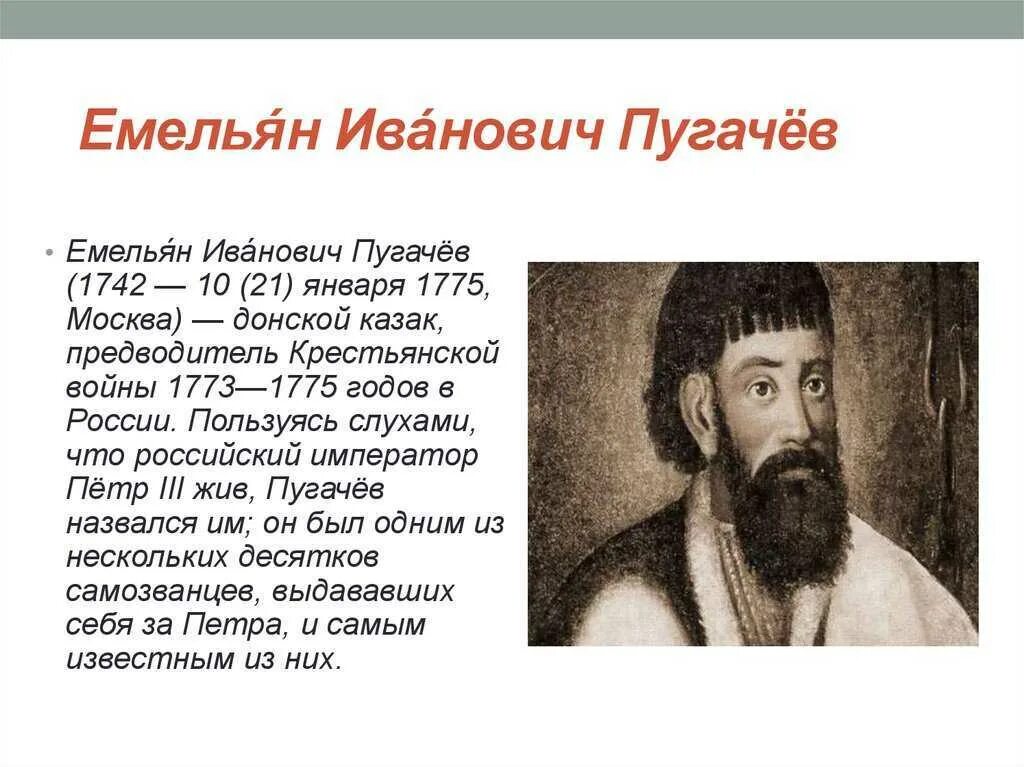 Емелья́н Ива́нович Пугачёв

• Емелья́н Ива́нович Пугачёв (1742 — 10 (21) января 1775, Москва) — донской казак, предводитель Крестьянской войны 1773—1775 годов в России. Пользуясь слухами, что российский император Пётр III жив, Пугачёв назвался им; он был одним из нескольких десятков самозванцев, выдававших себя за Петра, и самым известным из них.